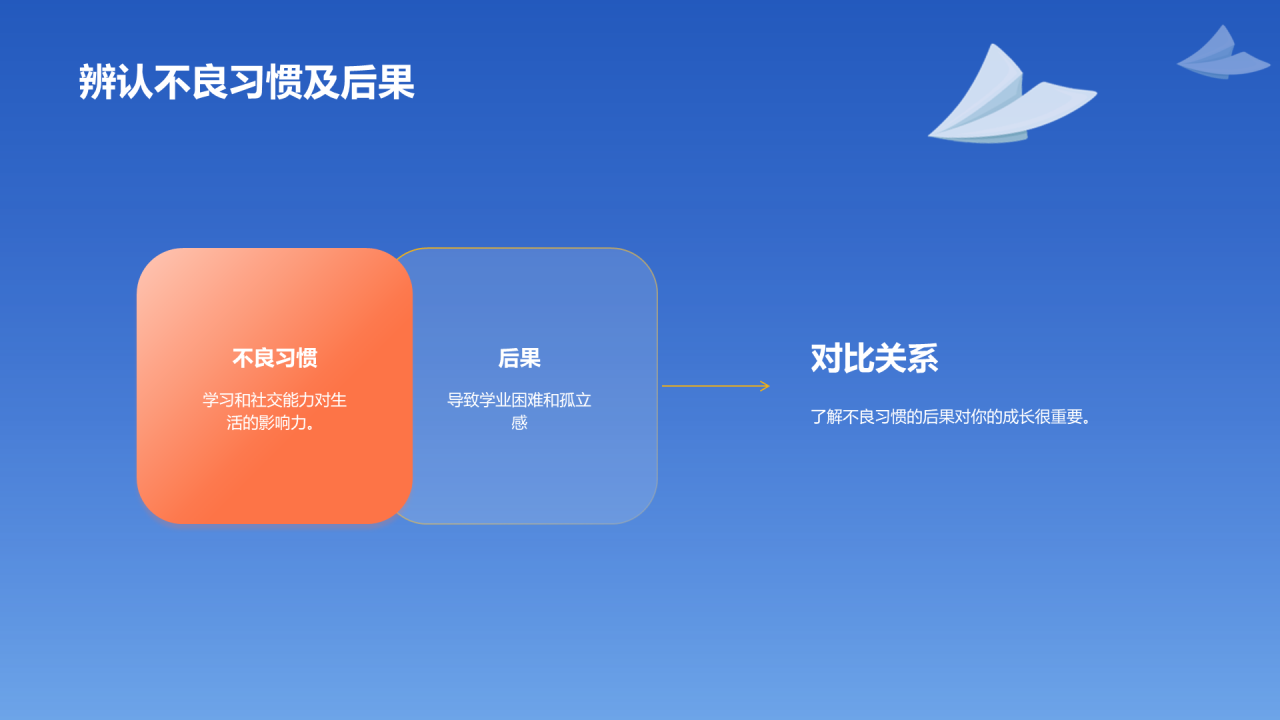 辨认不良习惯及后果

不良习惯

学习和社交能力对生活的影响力。

后果

导致学业困难和孤立感

对比关系

了解不良习惯的后果对你的成长很重要。